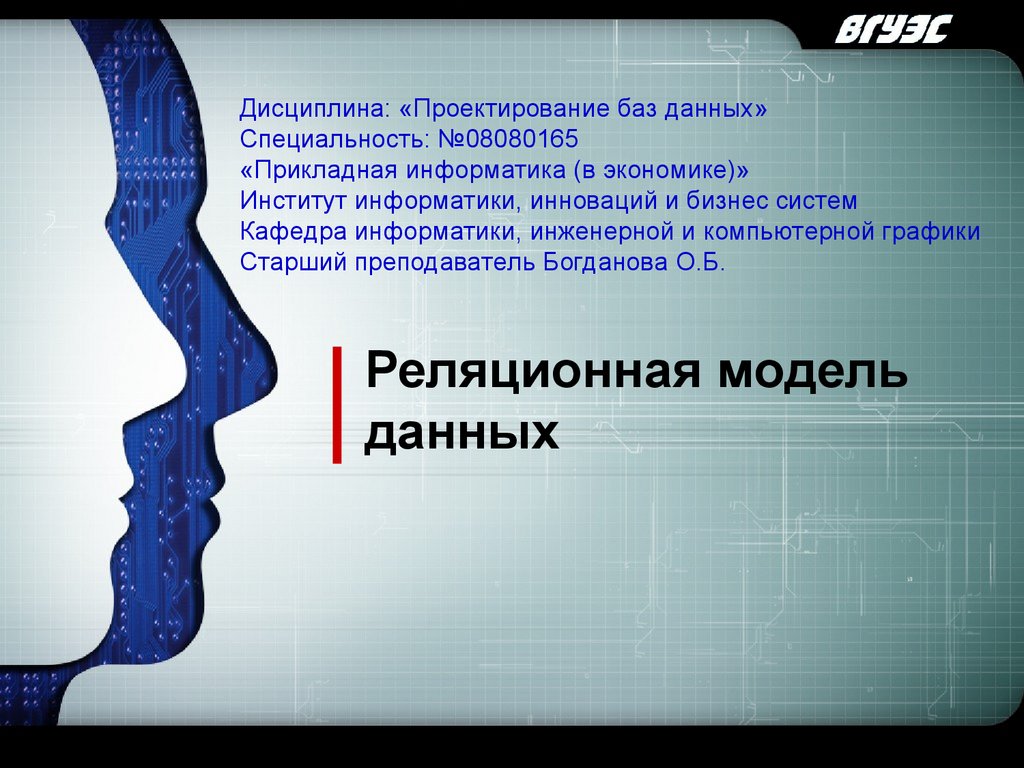 ВГУЭС

Дисциплина: «Проектирование баз данных»
Специальность: №08080165
«Прикладная информатика (в экономике)»
Институт информатики, инноваций и бизнес систем
Кафедра информатики, инженерной и компьютерной графики
Старший преподаватель Богданова О.Б.

Реляционная модель данных